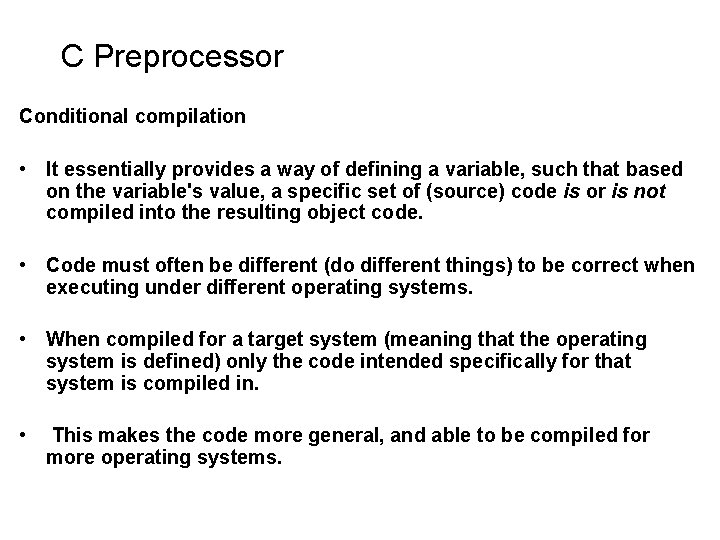 C Preprocessor

Conditional compilation

• It essentially provides a way of defining a variable, such that based on the variable's value, a specific set of (source) code is or is not compiled into the resulting object code.

• Code must often be different (do different things) to be correct when executing under different operating systems.

• When compiled for a target system (meaning that the operating system is defined) only the code intended specifically for that system is compiled in.

• This makes the code more general, and able to be compiled for more operating systems.